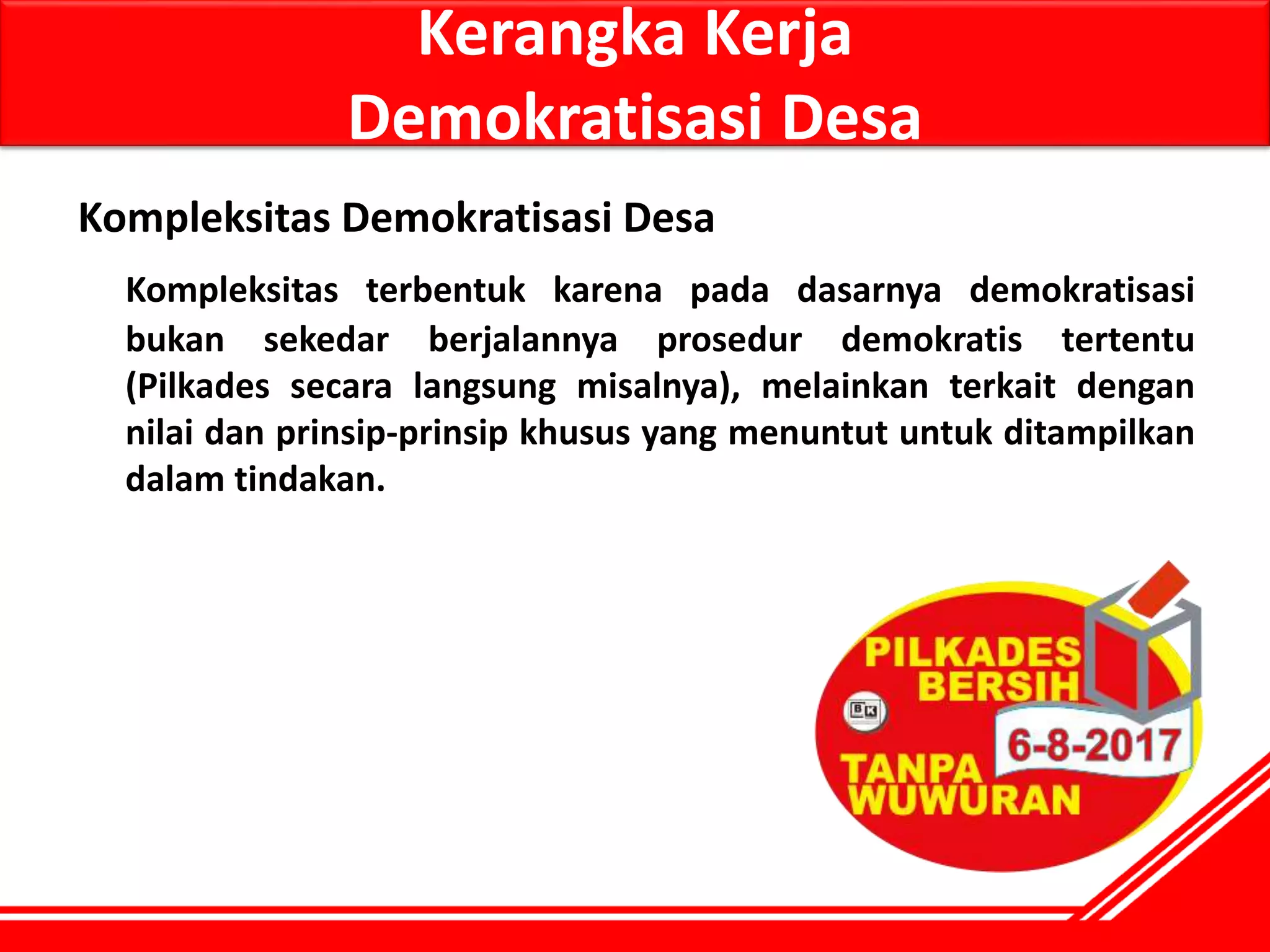 Kerangka Kerja
Demokratisasi Desa

Kompleksitas Demokratisasi Desa

Kompleksitas terbentuk karena pada dasarnya demokratisasi bukan sekedar berjalannya prosedur demokratis tertentu (Pilkades secara langsung misalnya), melainkan terkait dengan nilai dan prinsip-prinsip khusus yang menuntut untuk ditampilkan dalam tindakan.

PILKADES
BERSIH
BK
6-8-2017
TANPA
WUWURAN